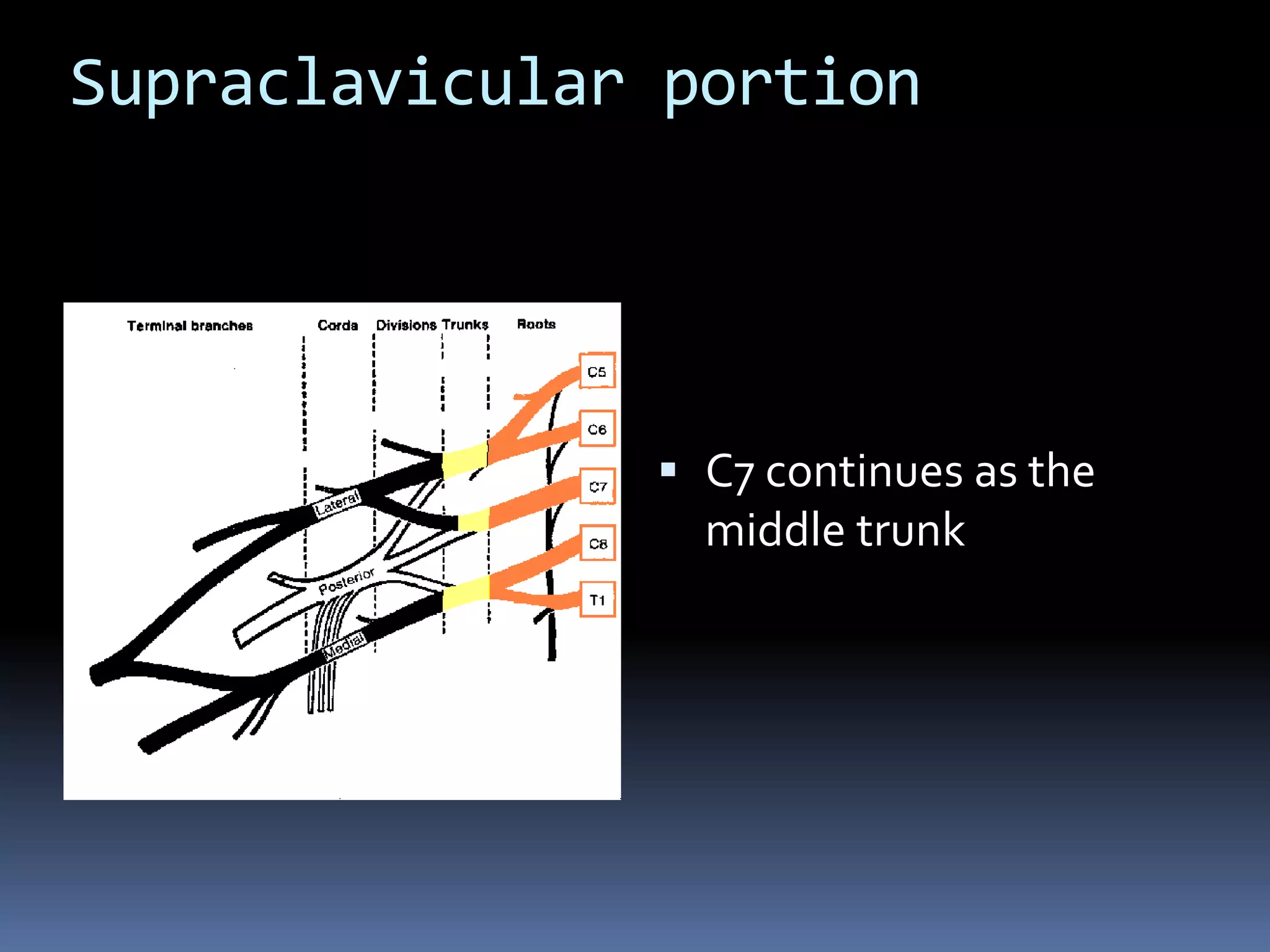 Supraclavicular portion

Terminal branches Cords Divisions Trunks Roots

C5
C6
C7
C8
T1

Lateral
Posterior
Medial

▪ C7 continues as the middle trunk